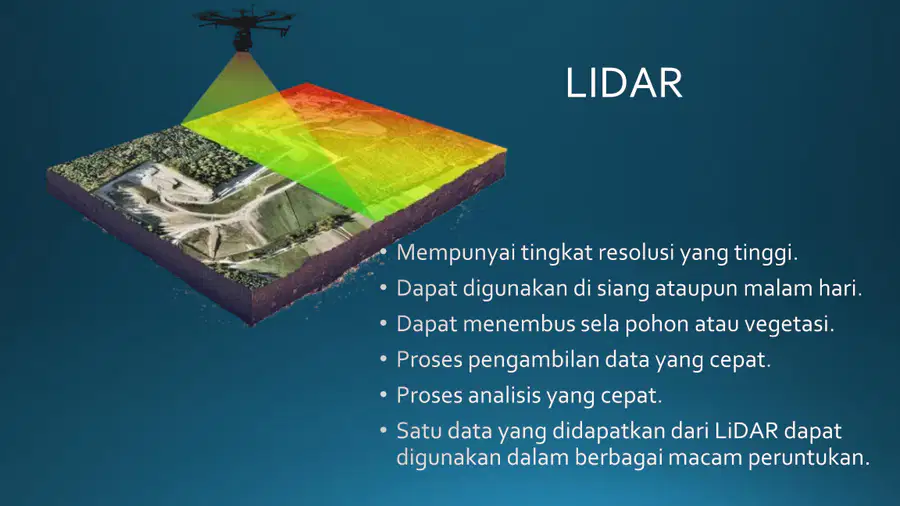 LIDAR

• Mempunyai tingkat resolusi yang tinggi.
• Dapat digunakan di siang ataupun malam hari.
• Dapat menembus sela pohon atau vegetasi.
• Proses pengambilan data yang cepat.
• Proses analisis yang cepat.
• Satu data yang didapatkan dari LiDAR dapat digunakan dalam berbagai macam peruntukan.